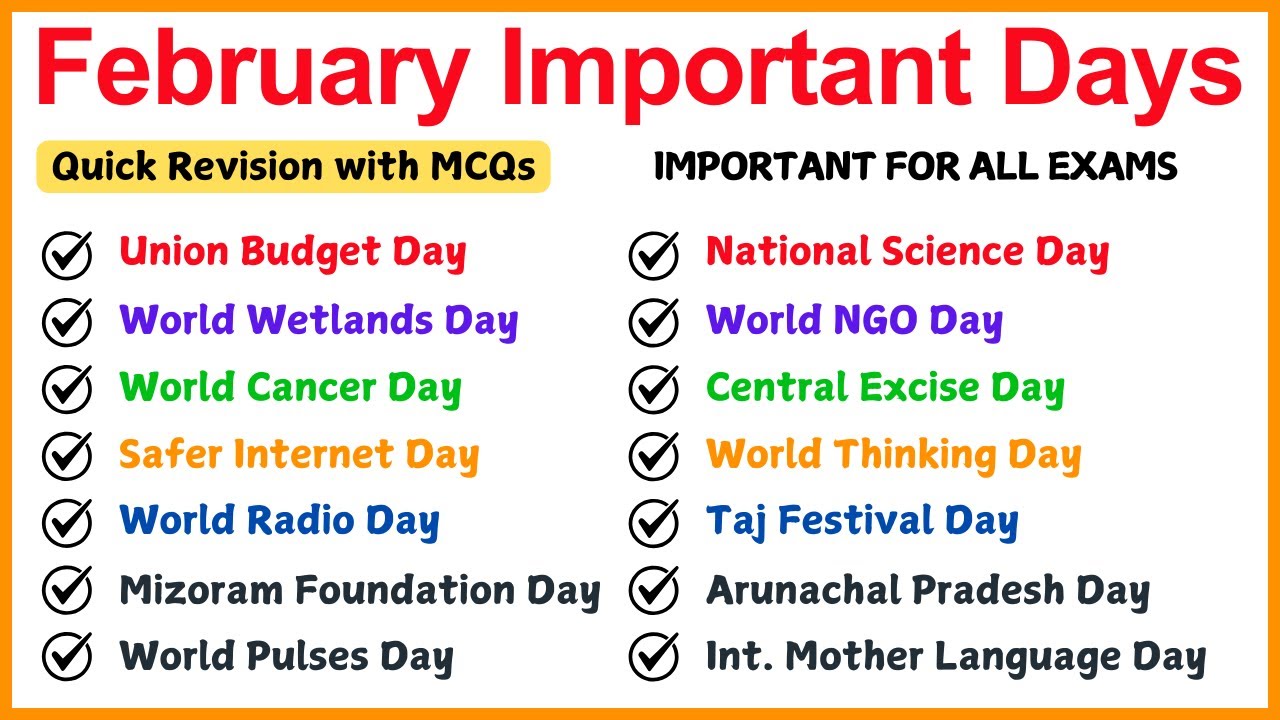 February Important Days

Quick Revision with MCQs

Union Budget Day
World Wetlands Day
World Cancer Day
Safer Internet Day
World Radio Day
Mizoram Foundation Day
World Pulses Day

IMPORTANT FOR ALL EXAMS

National Science Day
World NGO Day
Central Excise Day
World Thinking Day
Taj Festival Day
Arunachal Pradesh Day
Int. Mother Language Day